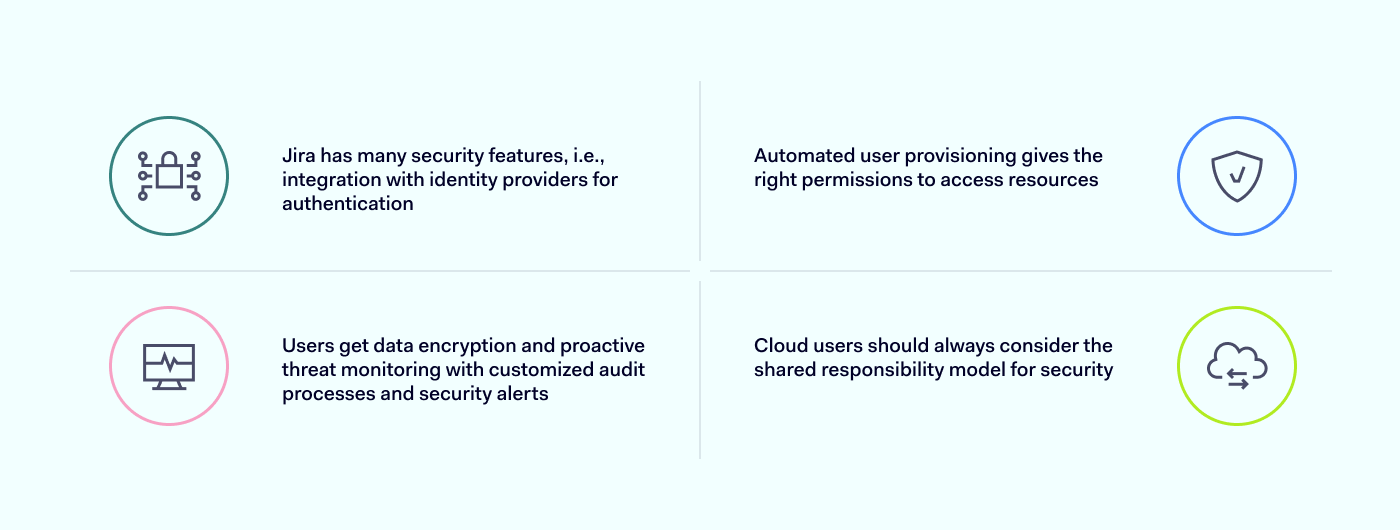 Jira has many security features, i.e., integration with identity providers for authentication

Automated user provisioning gives the right permissions to access resources

Users get data encryption and proactive threat monitoring with customized audit processes and security alerts

Cloud users should always consider the shared responsibility model for security